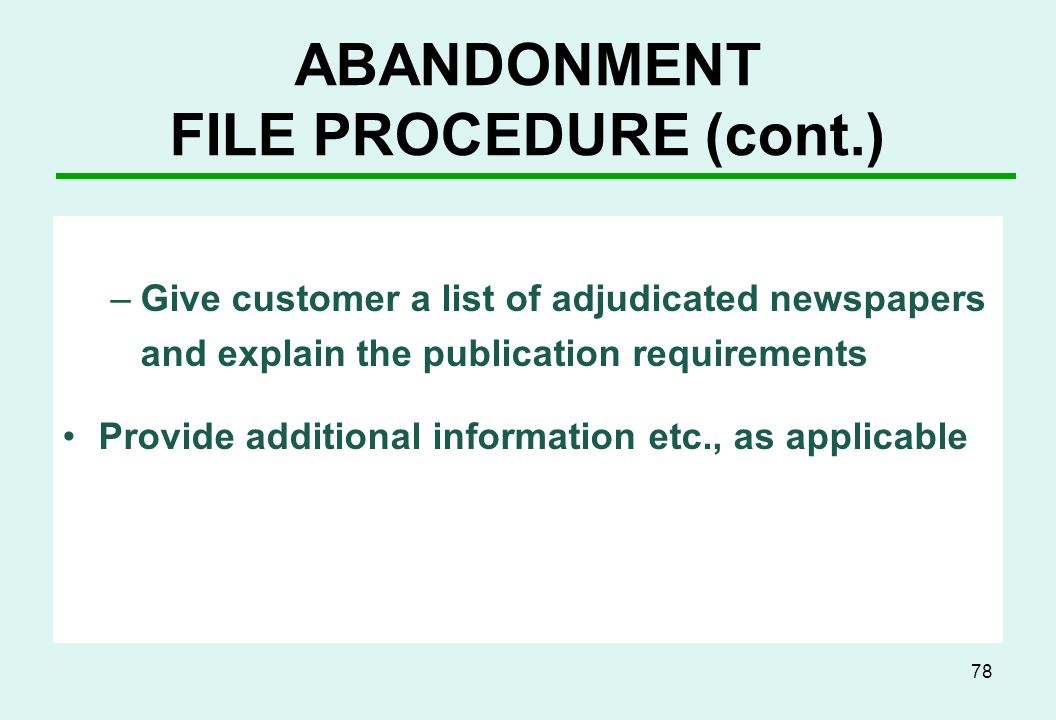 ABANDONMENT FILE PROCEDURE (cont.)

– Give customer a list of adjudicated newspapers and explain the publication requirements

• Provide additional information etc., as applicable

78